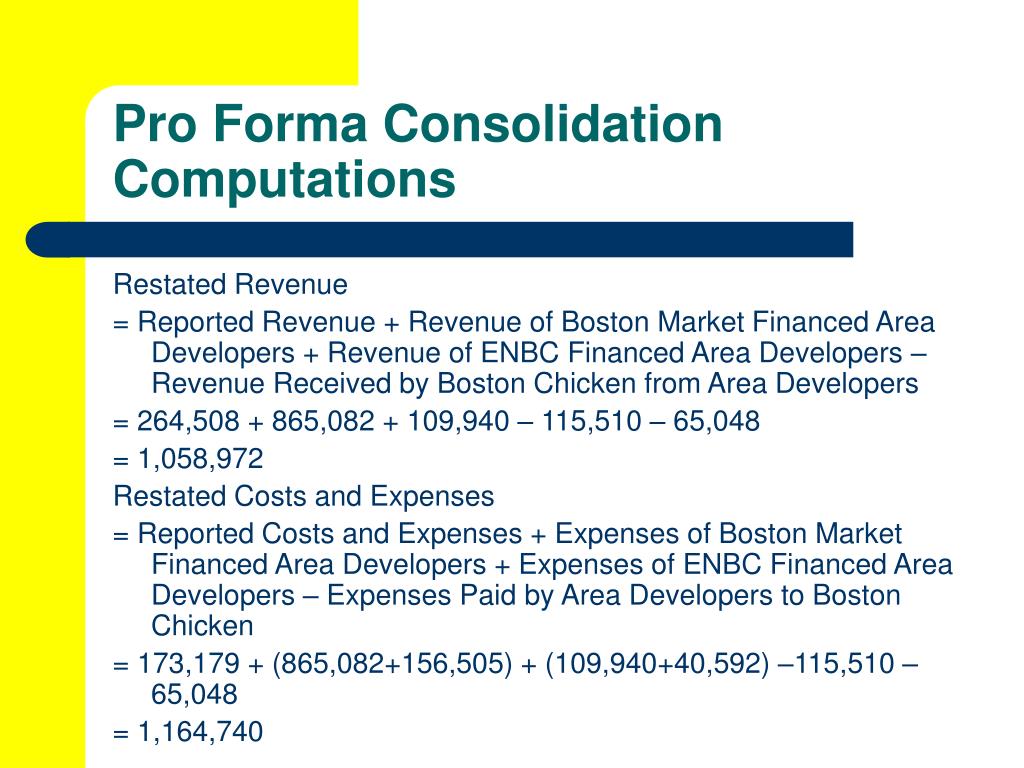 Pro Forma Consolidation Computations

Restated Revenue

= Reported Revenue + Revenue of Boston Market Financed Area Developers + Revenue of ENBC Financed Area Developers – Revenue Received by Boston Chicken from Area Developers

= 264,508 + 865,082 + 109,940 – 115,510 – 65,048

= 1,058,972

Restated Costs and Expenses

= Reported Costs and Expenses + Expenses of Boston Market Financed Area Developers + Expenses of ENBC Financed Area Developers – Expenses Paid by Area Developers to Boston Chicken

= 173,179 + (865,082+156,505) + (109,940+40,592) –115,510 – 65,048

= 1,164,740